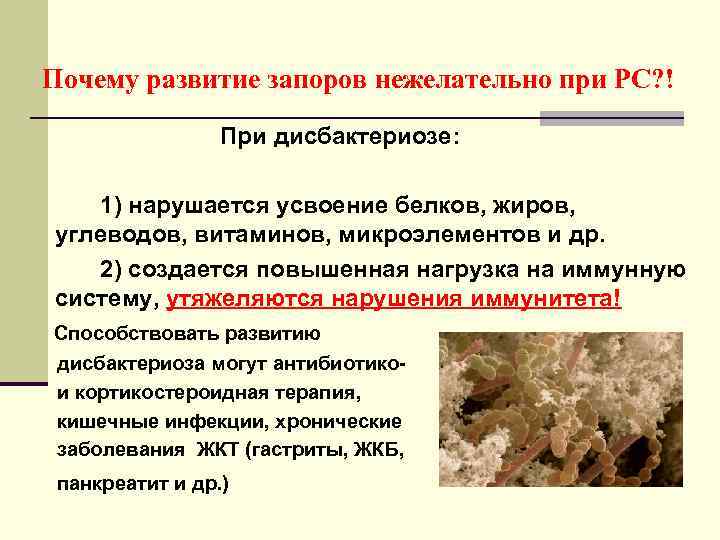 Почему развитие запоров нежелательно при РС?!

При дисбактериозе:

1) нарушается усвоение белков, жиров, углеводов, витаминов, микроэлементов и др.

2) создается повышенная нагрузка на иммунную систему, утяжеляются нарушения иммунитета!

Способствовать развитию дисбактериоза могут антибиотико- и кортикостероидная терапия, кишечные инфекции, хронические заболевания ЖКТ (гастриты, ЖКБ, панкреатит и др.)